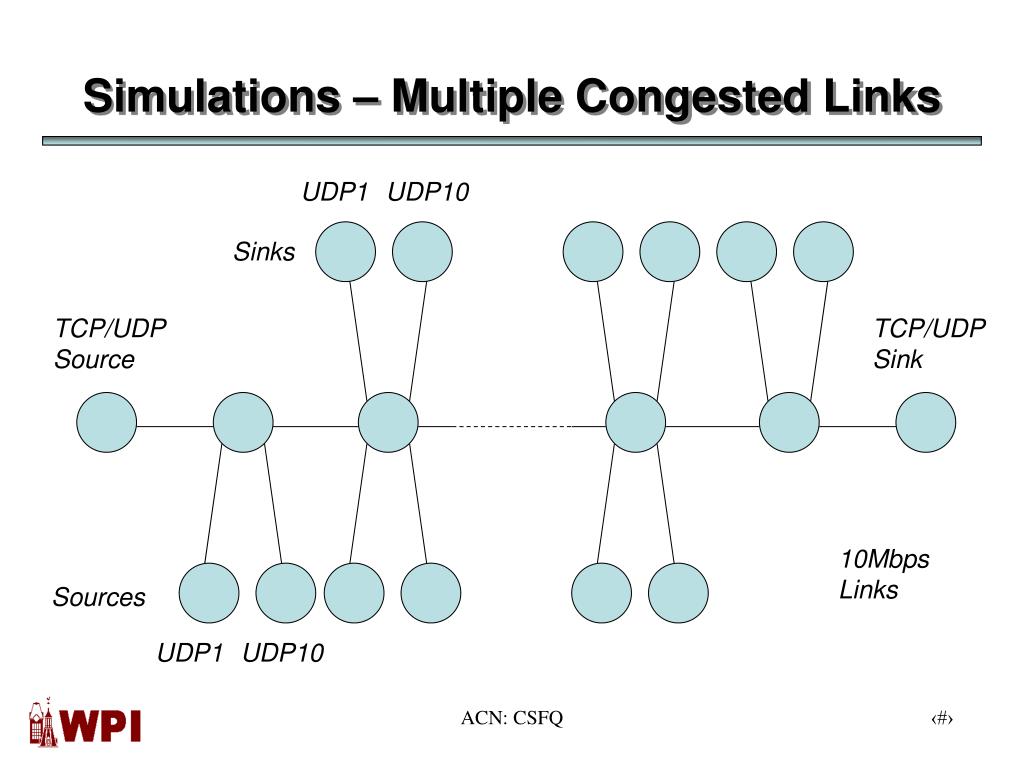 Simulations – Multiple Congested Links

UDP1 UDP10

Sinks

TCP/UDP Source

TCP/UDP Sink

10Mbps Links

Sources

UDP1 UDP10

WPI

ACN: CSFQ

‹#›